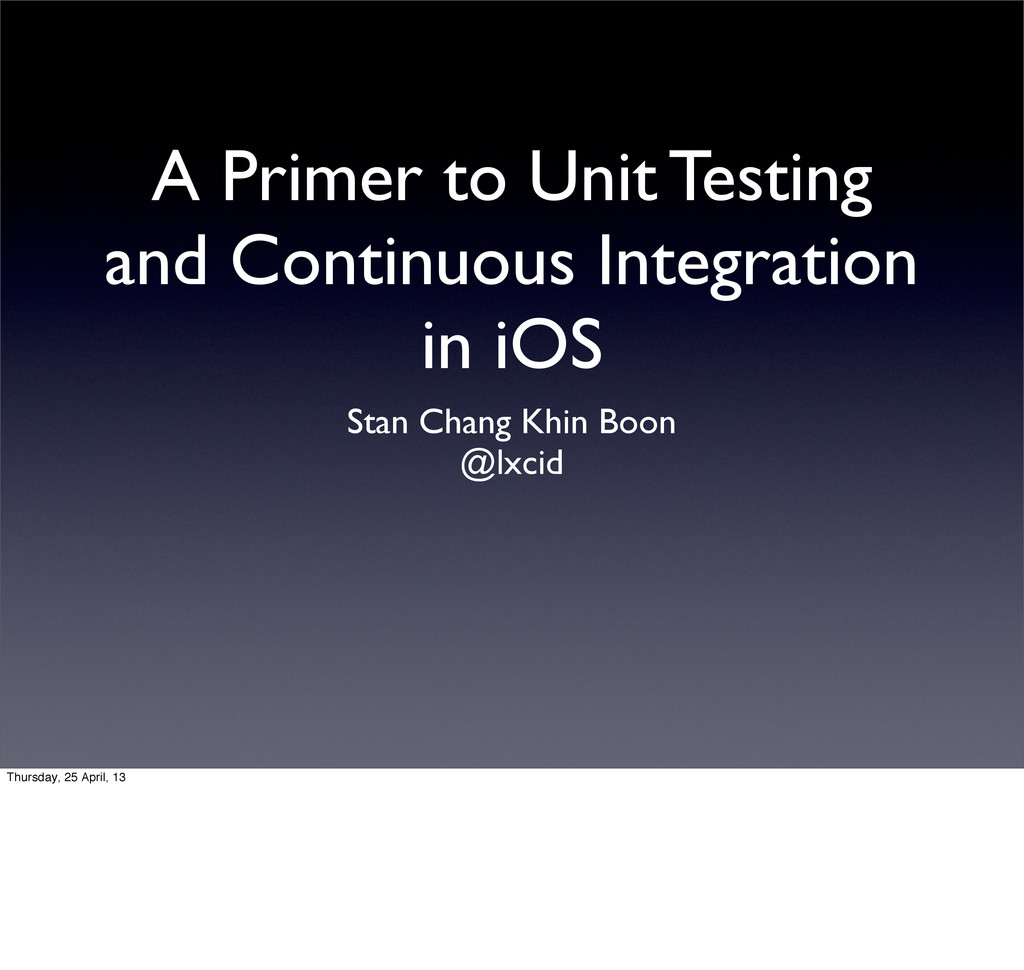 A Primer to Unit Testing and Continuous Integration in iOS

Stan Chang Khin Boon
@lxcid

Thursday, 25 April, 13